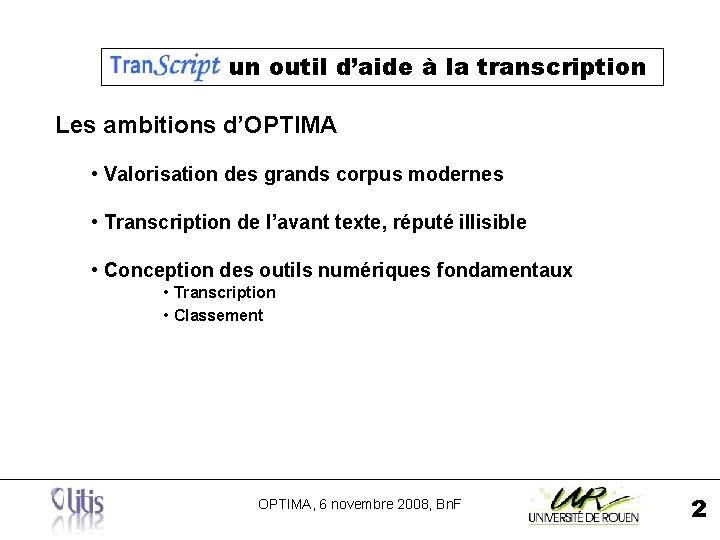 TranScript un outil d'aide à la transcription

Les ambitions d'OPTIMA

• Valorisation des grands corpus modernes

• Transcription de l'avant texte, réputé illisible

• Conception des outils numériques fondamentaux
• Transcription
• Classement

litis

OPTIMA, 6 novembre 2008, BnF

UR
UNIVERSITÉ DE ROUEN

2